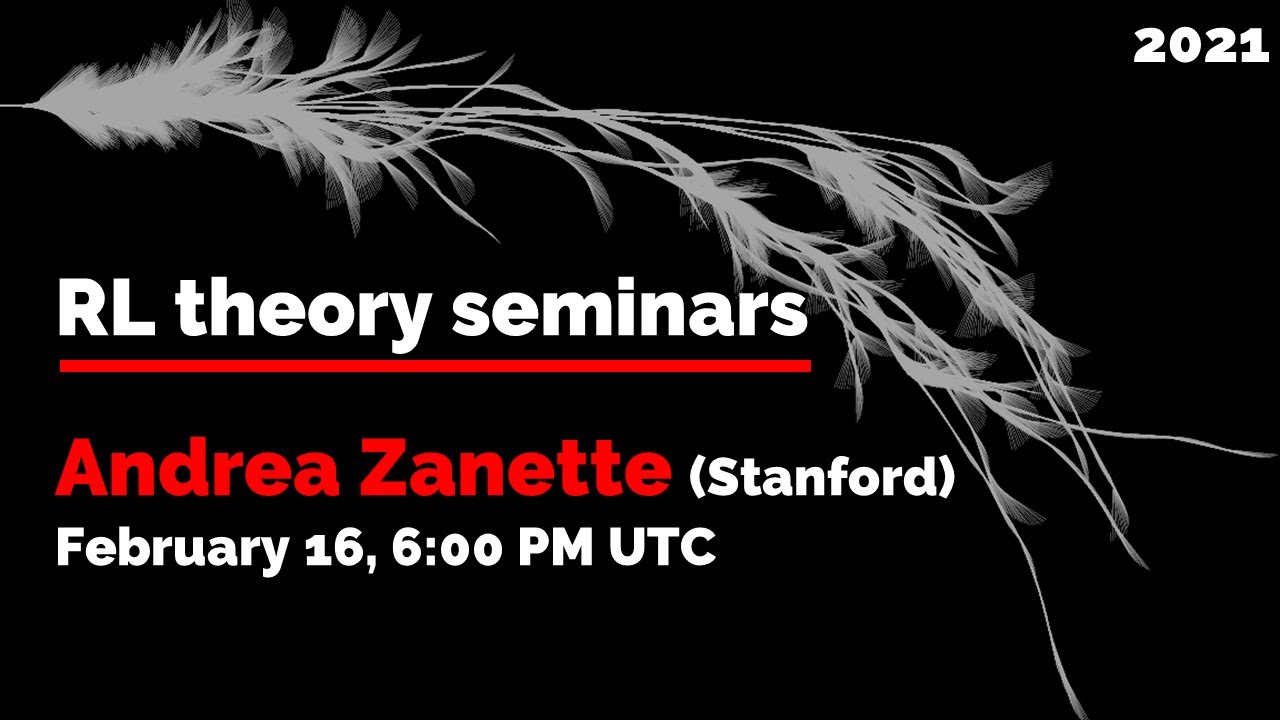 2021

RL theory seminars

Andrea Zanette (Stanford)
February 16, 6:00 PM UTC